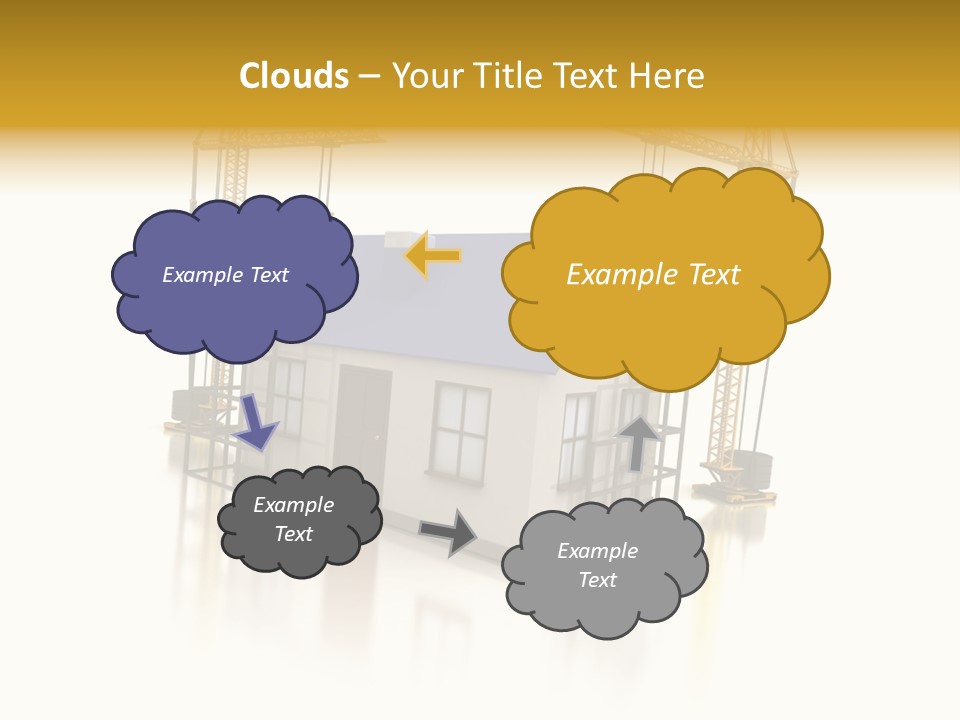 Clouds – Your Title Text Here

Example Text

Example Text

Example Text

Example Text